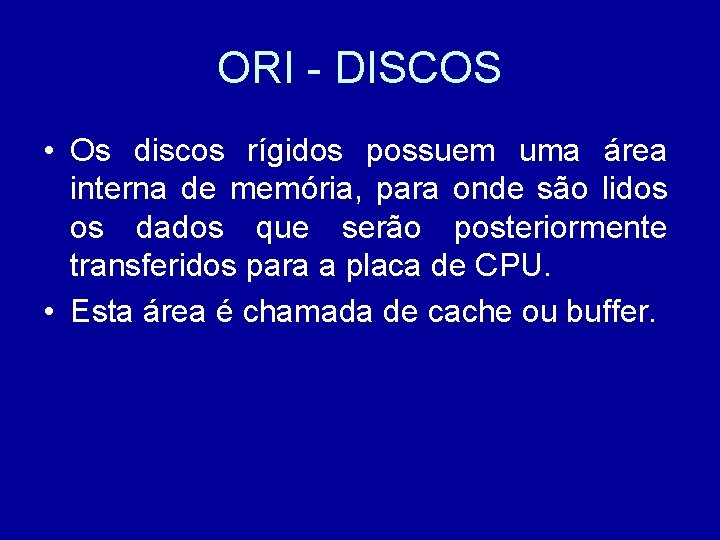 ORI - DISCOS

• Os discos rígidos possuem uma área interna de memória, para onde são lidos os dados que serão posteriormente transferidos para a placa de CPU.

• Esta área é chamada de cache ou buffer.